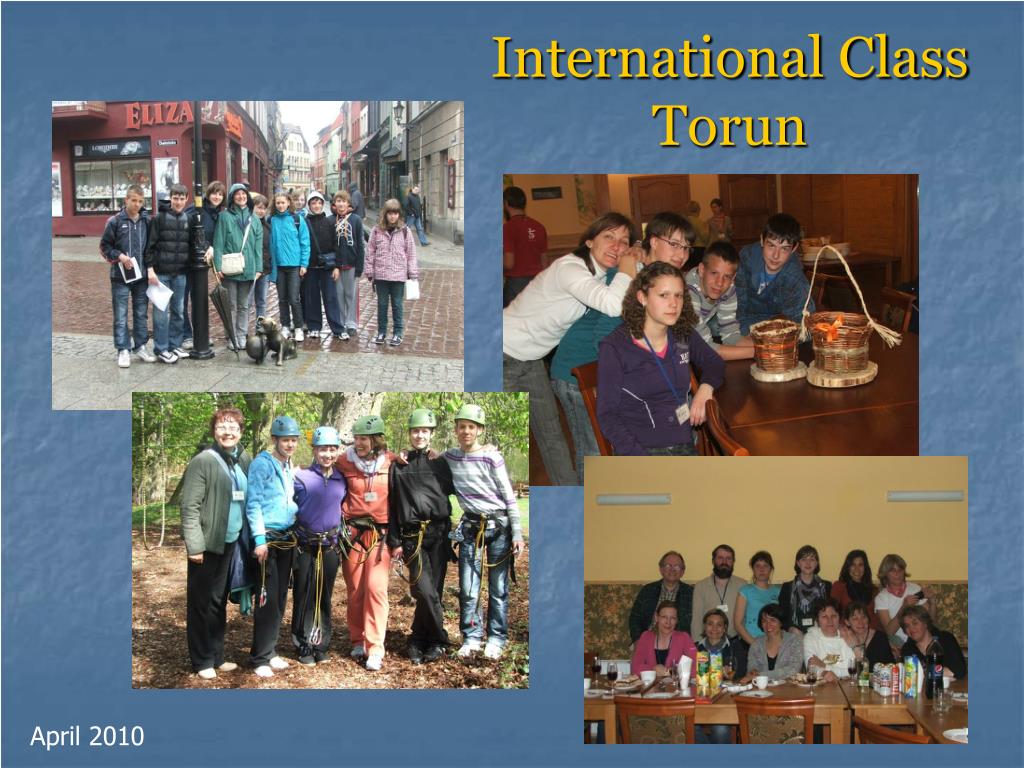 International Class
Torun

ELIZA

April 2010